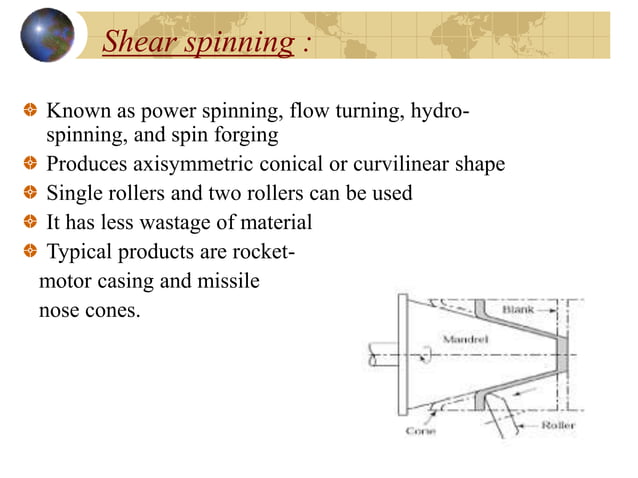 Shear spinning :

Known as power spinning, flow turning, hydro-spinning, and spin forging

Produces axisymmetric conical or curvilinear shape

Single rollers and two rollers can be used

It has less wastage of material

Typical products are rocket-motor casing and missile nose cones.

Blank

Mandrel

Cone

Roller